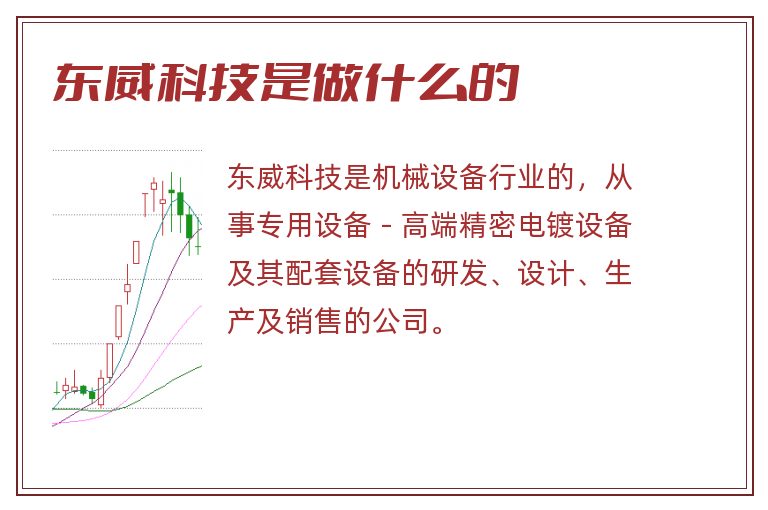 东威科技是做什么的

东威科技是机械设备行业的，从事专用设备 - 高端精密电镀设备及其配套设备的研发、设计、生产及销售的公司。